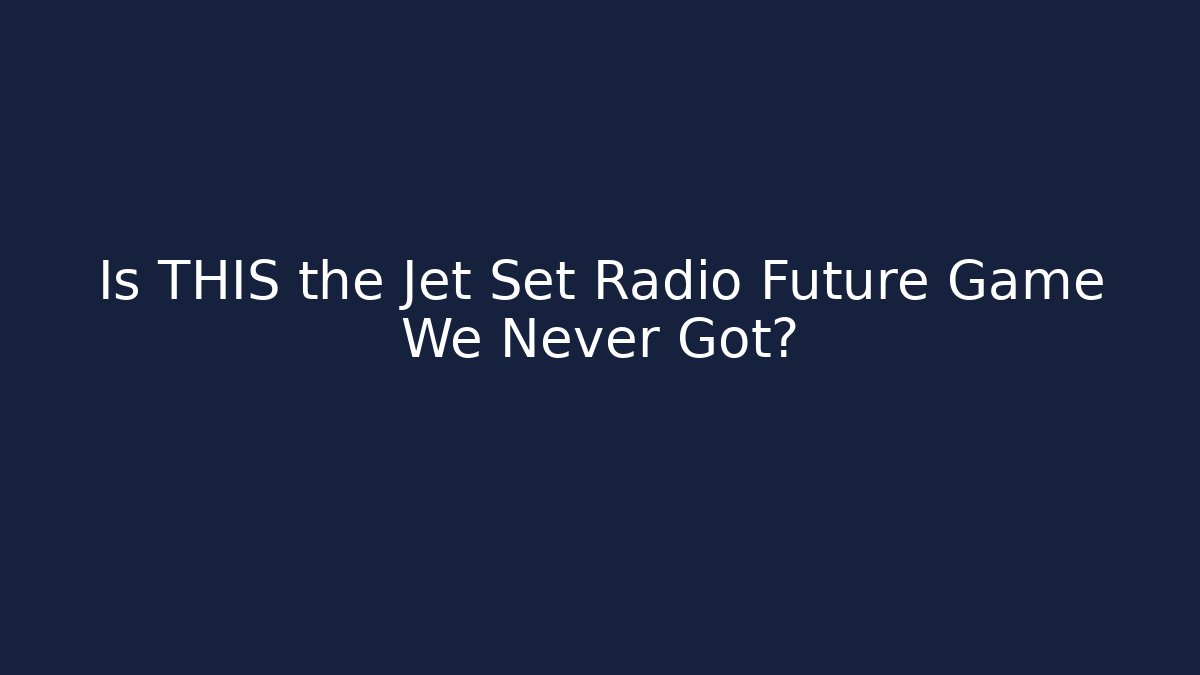 Is THIS the Jet Set Radio Future Game We Never Got?